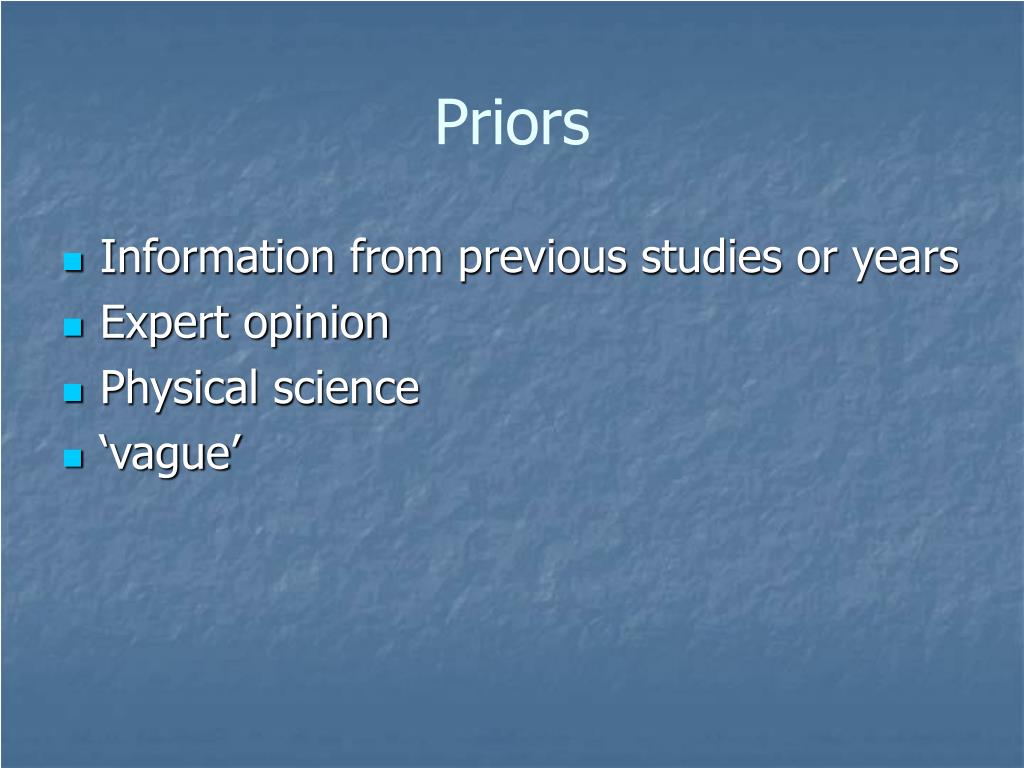 Priors

- Information from previous studies or years
- Expert opinion
- Physical science
- ‘vague’